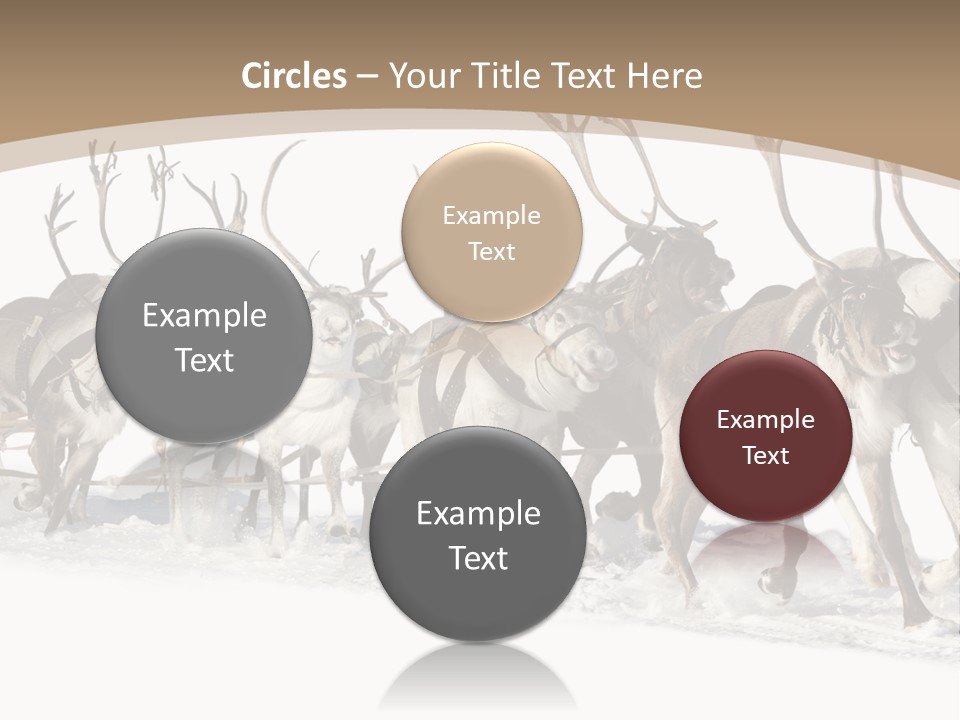 Circles – Your Title Text Here

Example Text

Example Text

Example Text

Example Text